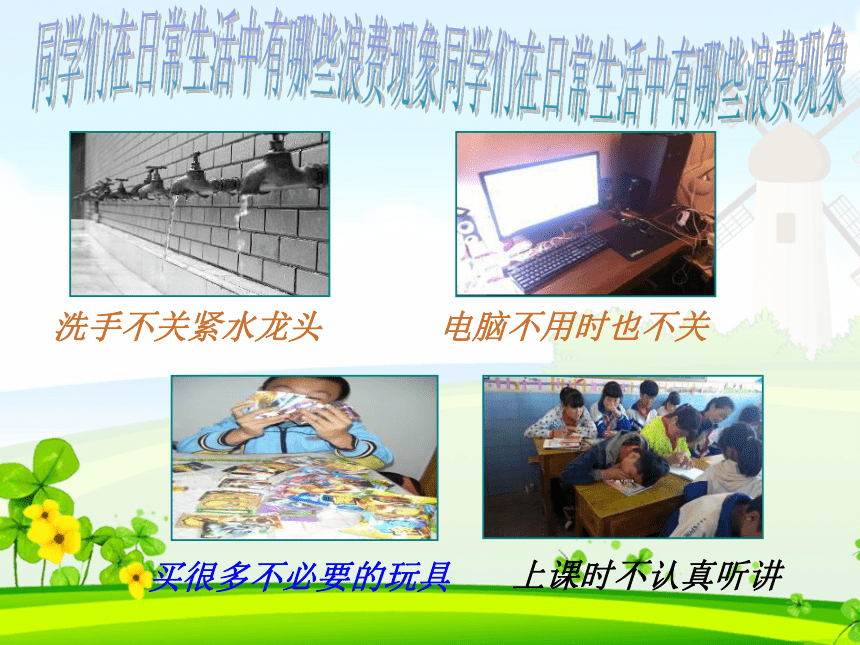 同学们在日常生活中有哪些浪费现象同学们在日常生活中有哪些浪费现象

洗手不关紧水龙头

电脑不用时也不关

买很多不必要的玩具

上课时不认真听讲